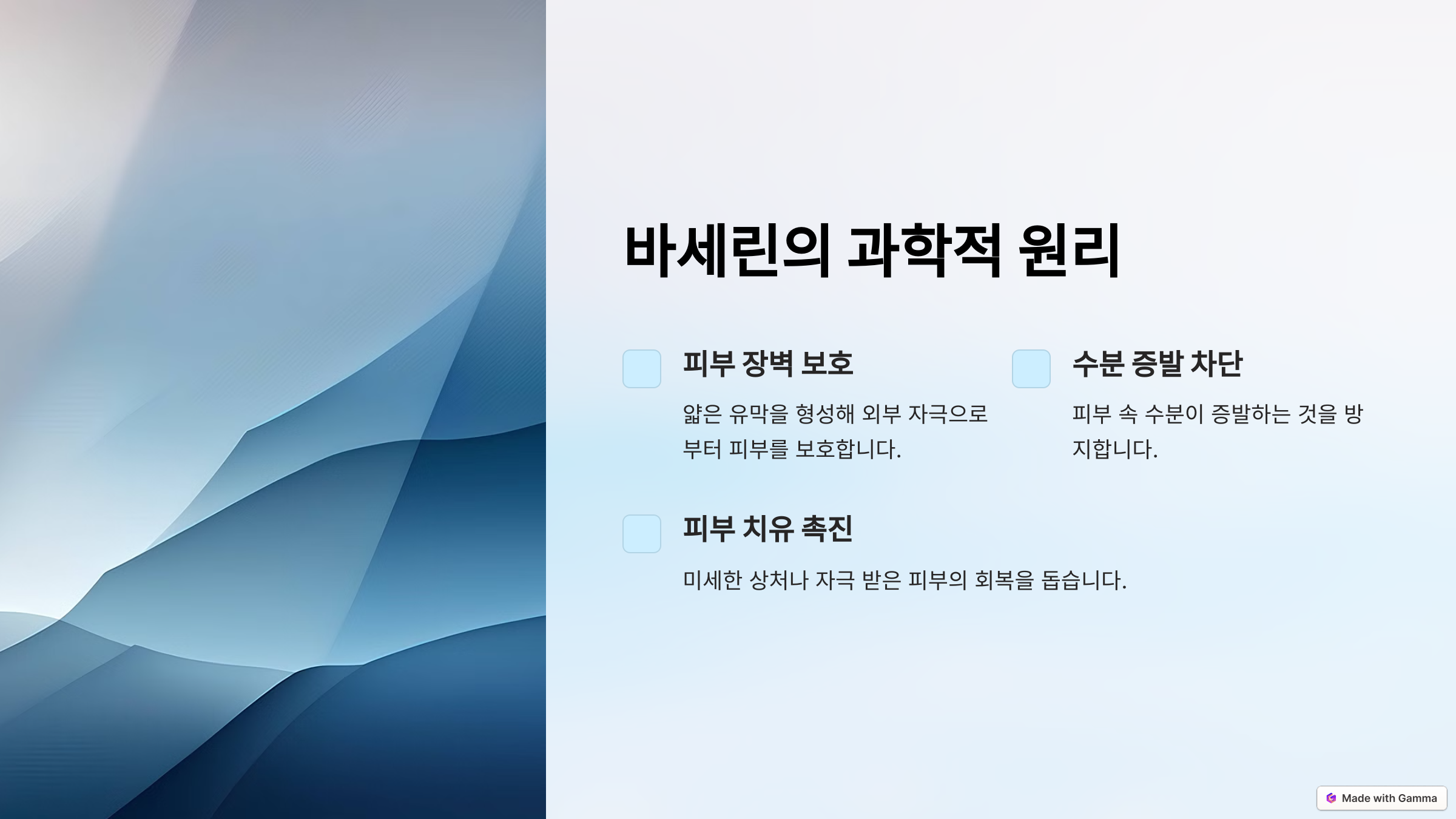 바세린의 과학적 원리

피부 장벽 보호

얇은 유막을 형성해 외부 자극으로부터 피부를 보호합니다.

수분 증발 차단

피부 속 수분이 증발하는 것을 방지합니다.

피부 치유 촉진

미세한 상처나 자극 받은 피부의 회복을 돕습니다.

Made with Gamma